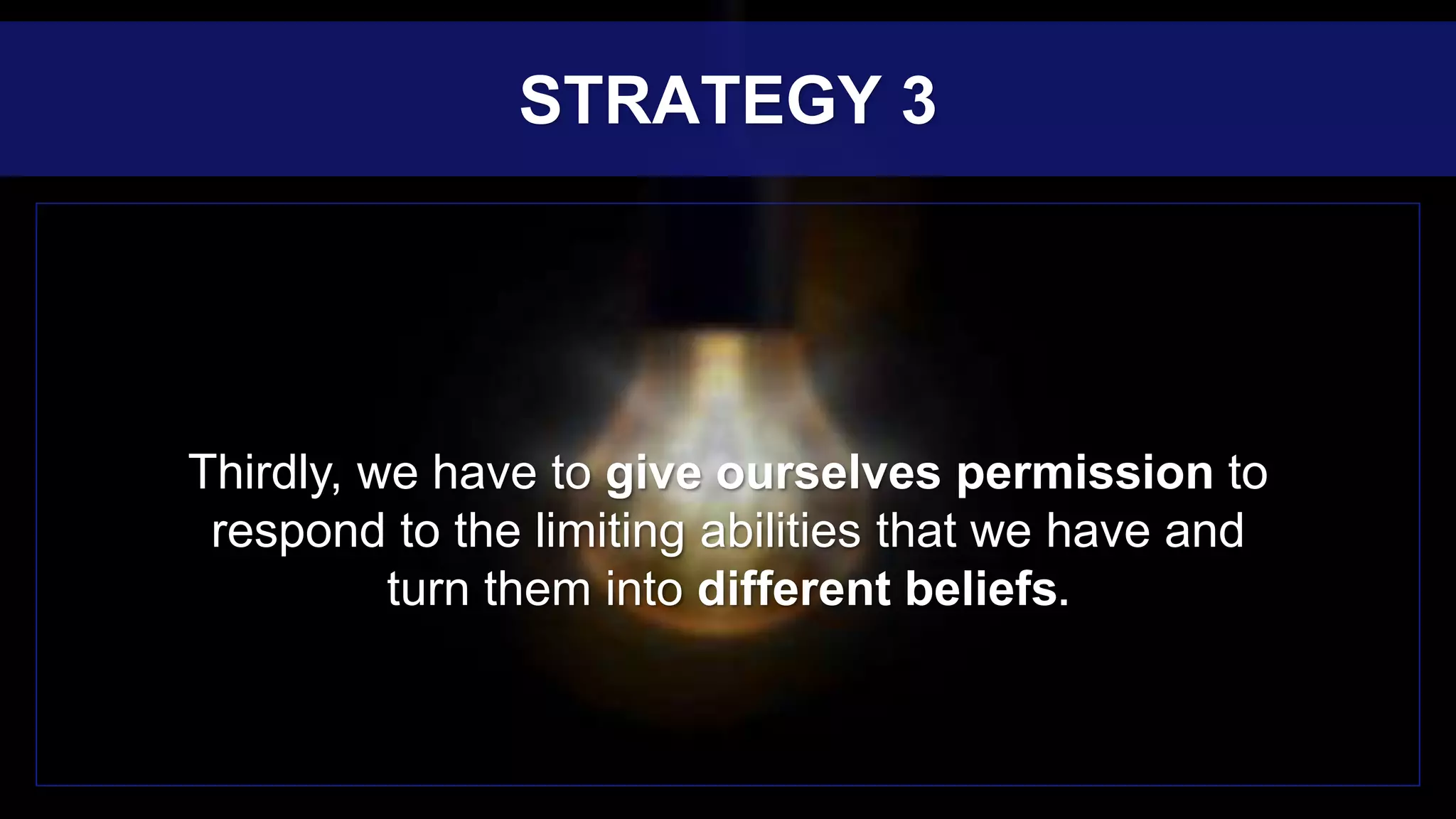 STRATEGY 3

Thirdly, we have to give ourselves permission to respond to the limiting abilities that we have and turn them into different beliefs.